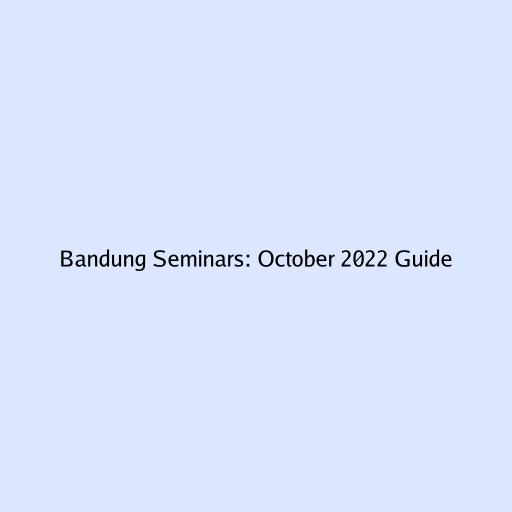 Bandung Seminars: October 2022 Guide